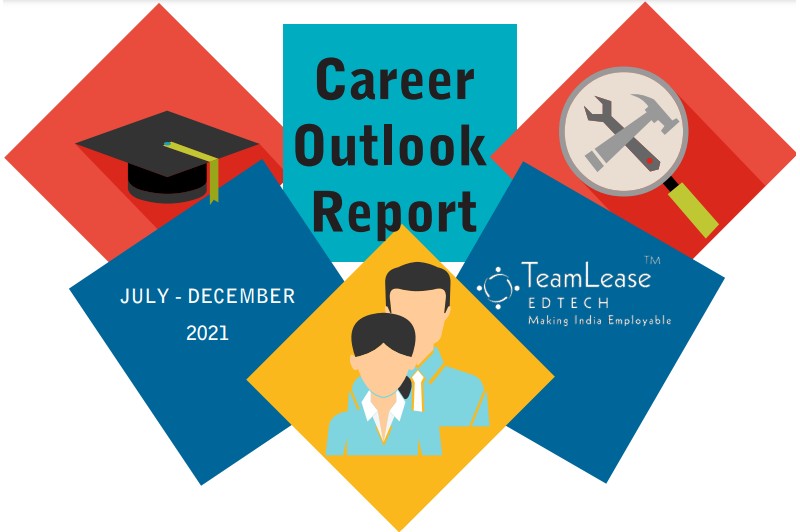 Career Outlook Report

JULY - DECEMBER
2021

TeamLease™
EDTECH
Making India Employable